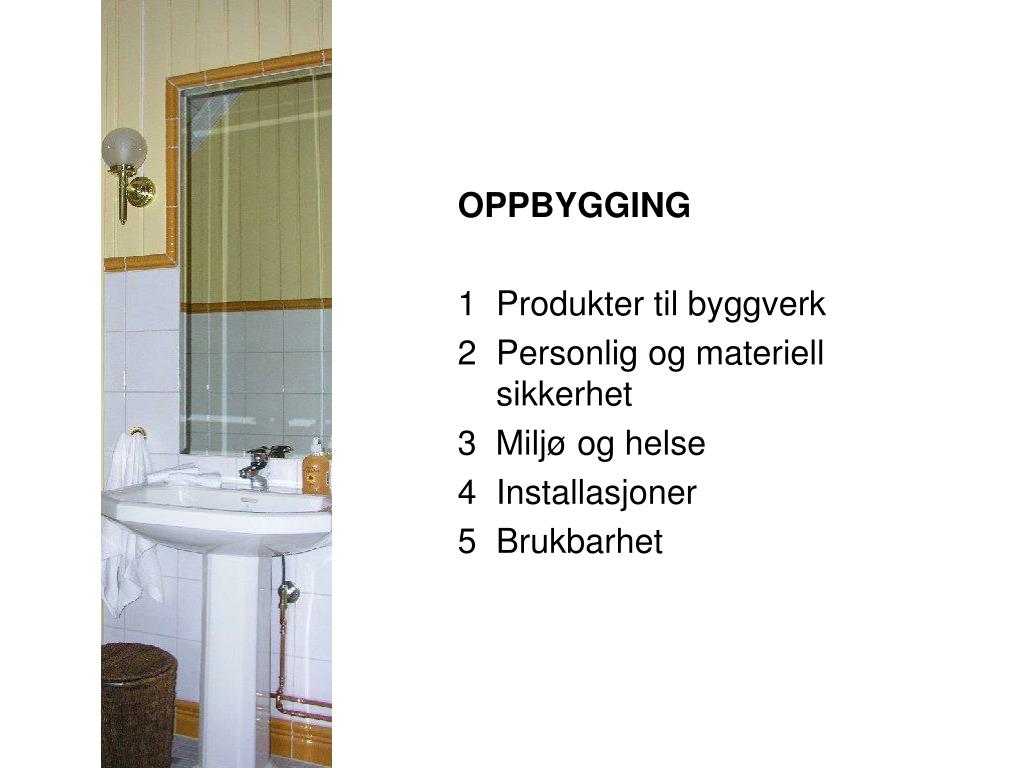 OPPBYGGING

1 Produkter til byggverk
2 Personlig og materiell sikkerhet
3 Miljø og helse
4 Installasjoner
5 Brukbarhet